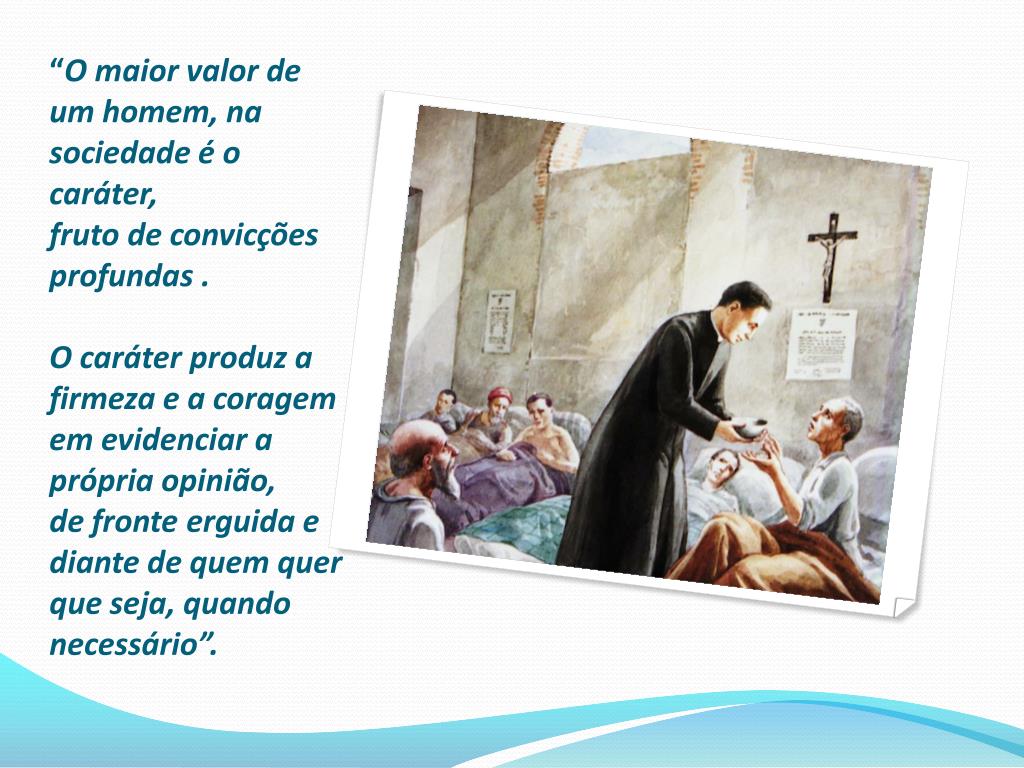 “O maior valor de um homem, na sociedade é o caráter,
fruto de convicções profundas .

O caráter produz a firmeza e a coragem em evidenciar a própria opinião,
de fronte erguida e diante de quem quer que seja, quando necessário”.